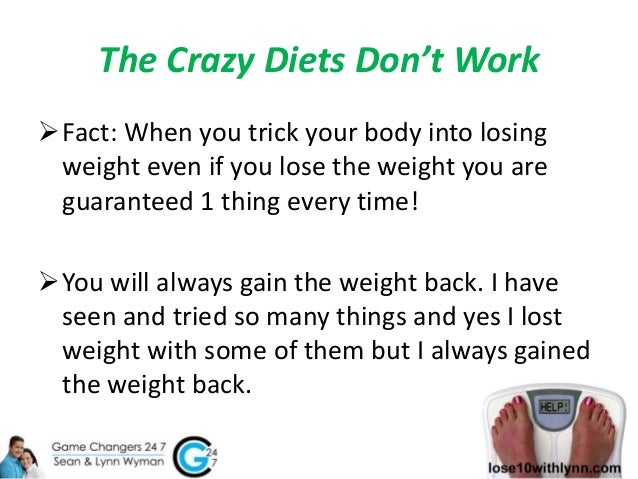 The Crazy Diets Don't Work

➢ Fact: When you trick your body into losing weight even if you lose the weight you are guaranteed 1 thing every time!

➢ You will always gain the weight back. I have seen and tried so many things and yes I lost weight with some of them but I always gained the weight back.

Game Changers 24 7
Sean & Lynn Wyman

G 24 7

HELP!

lose10withlynn.com